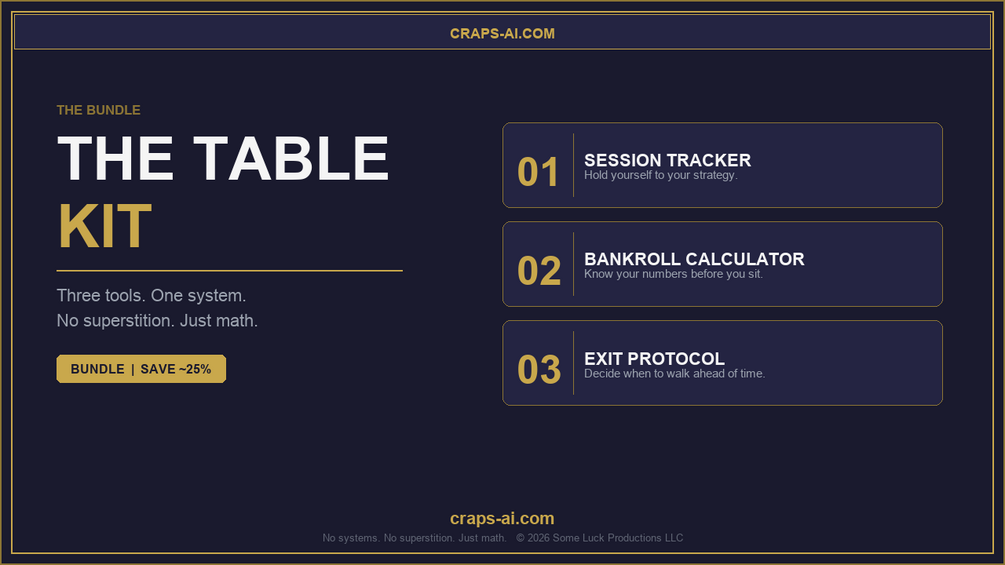 CRAPS-AI.COM

THE BUNDLE

THE TABLE KIT

Three tools. One system.
No superstition. Just math.

BUNDLE | SAVE ~25%

01 SESSION TRACKER
Hold yourself to your strategy.

02 BANKROLL CALCULATOR
Know your numbers before you sit.

03 EXIT PROTOCOL
Decide when to walk ahead of time.

craps-ai.com

No systems. No superstition. Just math. © 2026 Some Luck Productions LLC